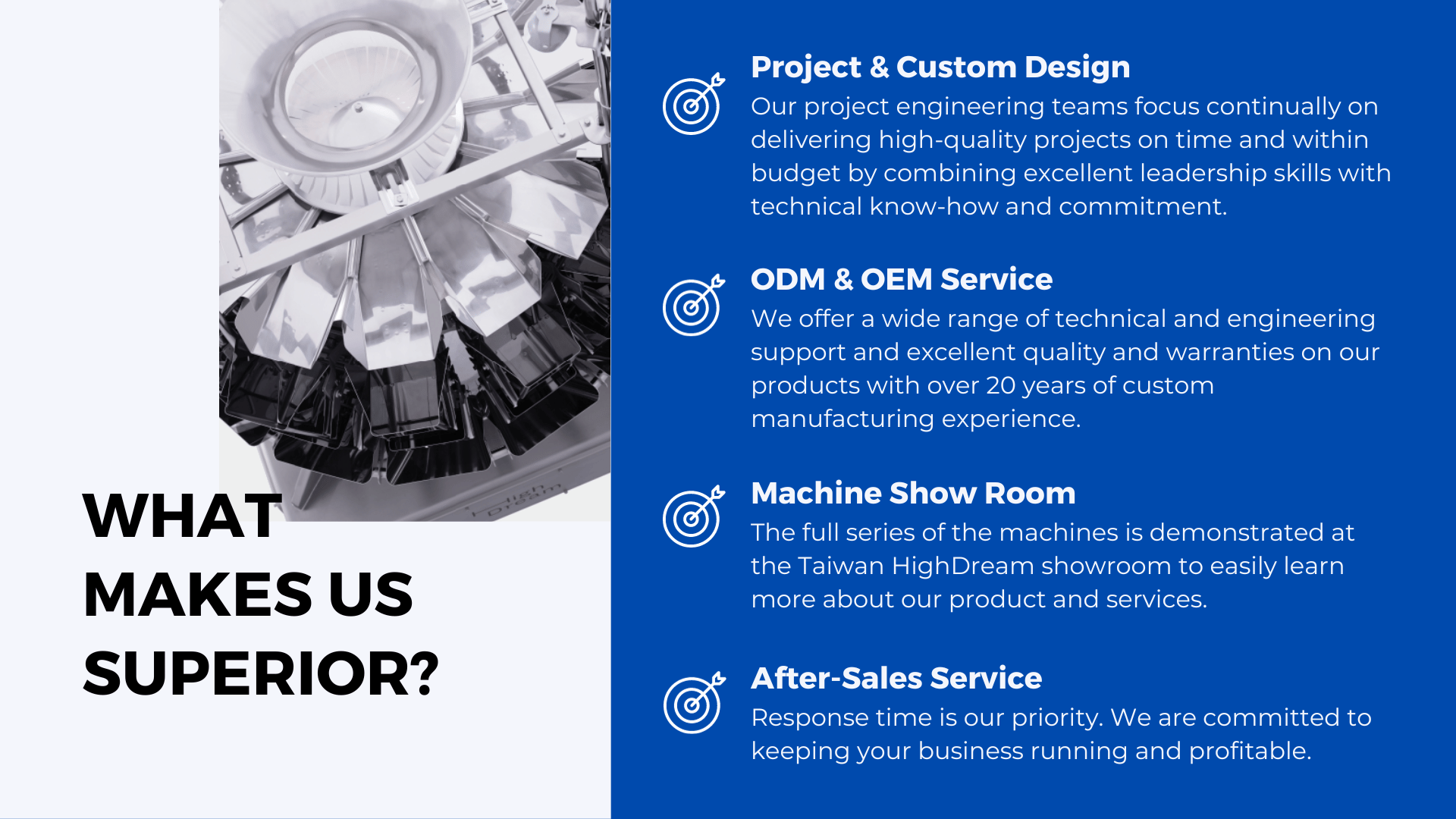 WHAT MAKES US SUPERIOR?

Project & Custom Design
Our project engineering teams focus continually on delivering high-quality projects on time and within budget by combining excellent leadership skills with technical know-how and commitment.

ODM & OEM Service
We offer a wide range of technical and engineering support and excellent quality and warranties on our products with over 20 years of custom manufacturing experience.

Machine Show Room
The full series of the machines is demonstrated at the Taiwan HighDream showroom to easily learn more about our product and services.

After-Sales Service
Response time is our priority. We are committed to keeping your business running and profitable.